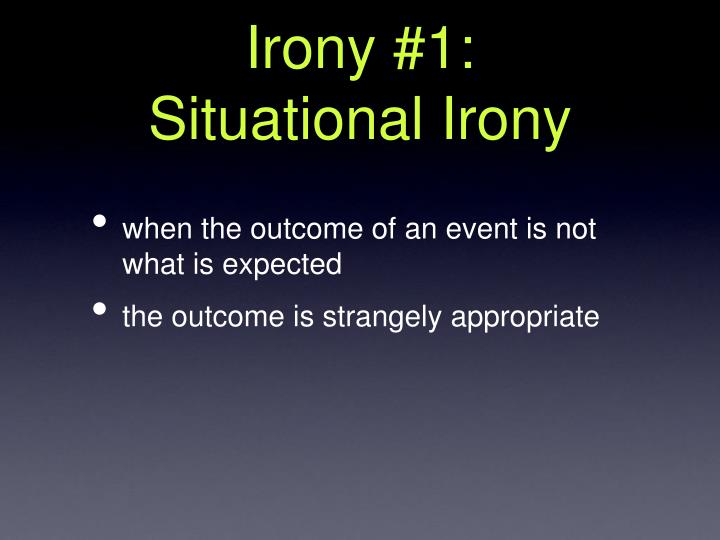 Irony #1:
Situational Irony

• when the outcome of an event is not what is expected
• the outcome is strangely appropriate